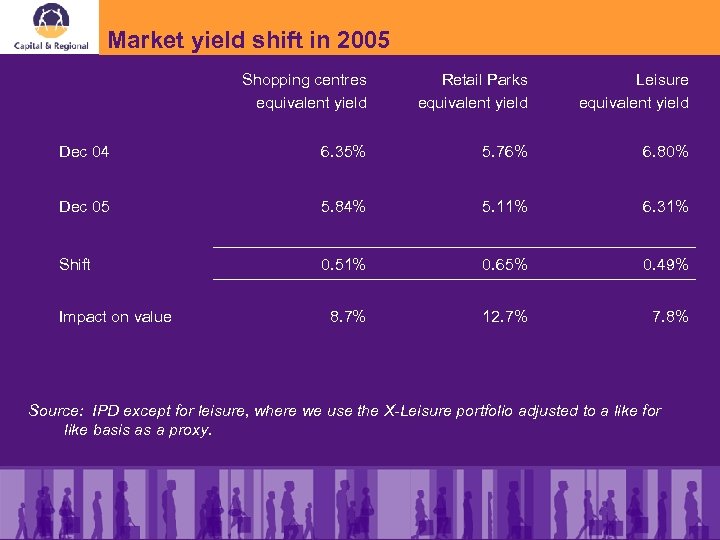 Capital & Regional

Market yield shift in 2005

| | Shopping centres equivalent yield | Retail Parks equivalent yield | Leisure equivalent yield |
|---|---|---|---|
| Dec 04 | 6.35% | 5.76% | 6.80% |
| Dec 05 | 5.84% | 5.11% | 6.31% |
| Shift | 0.51% | 0.65% | 0.49% |
| Impact on value | 8.7% | 12.7% | 7.8% |

Source: IPD except for leisure, where we use the X-Leisure portfolio adjusted to a like for like basis as a proxy.